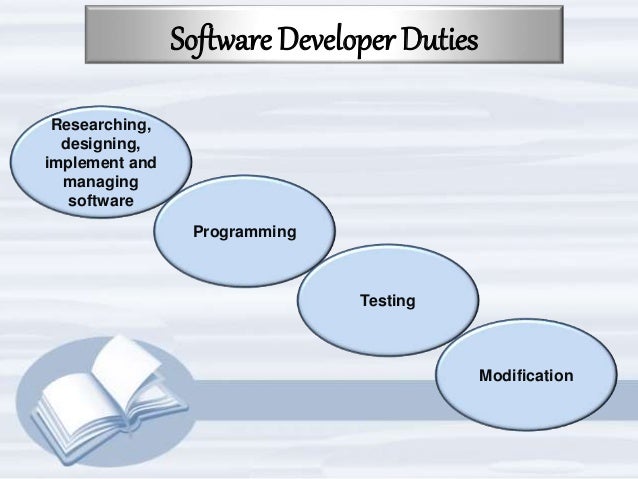 Software Developer Duties

Researching, designing, implement and managing software

Programming

Testing

Modification